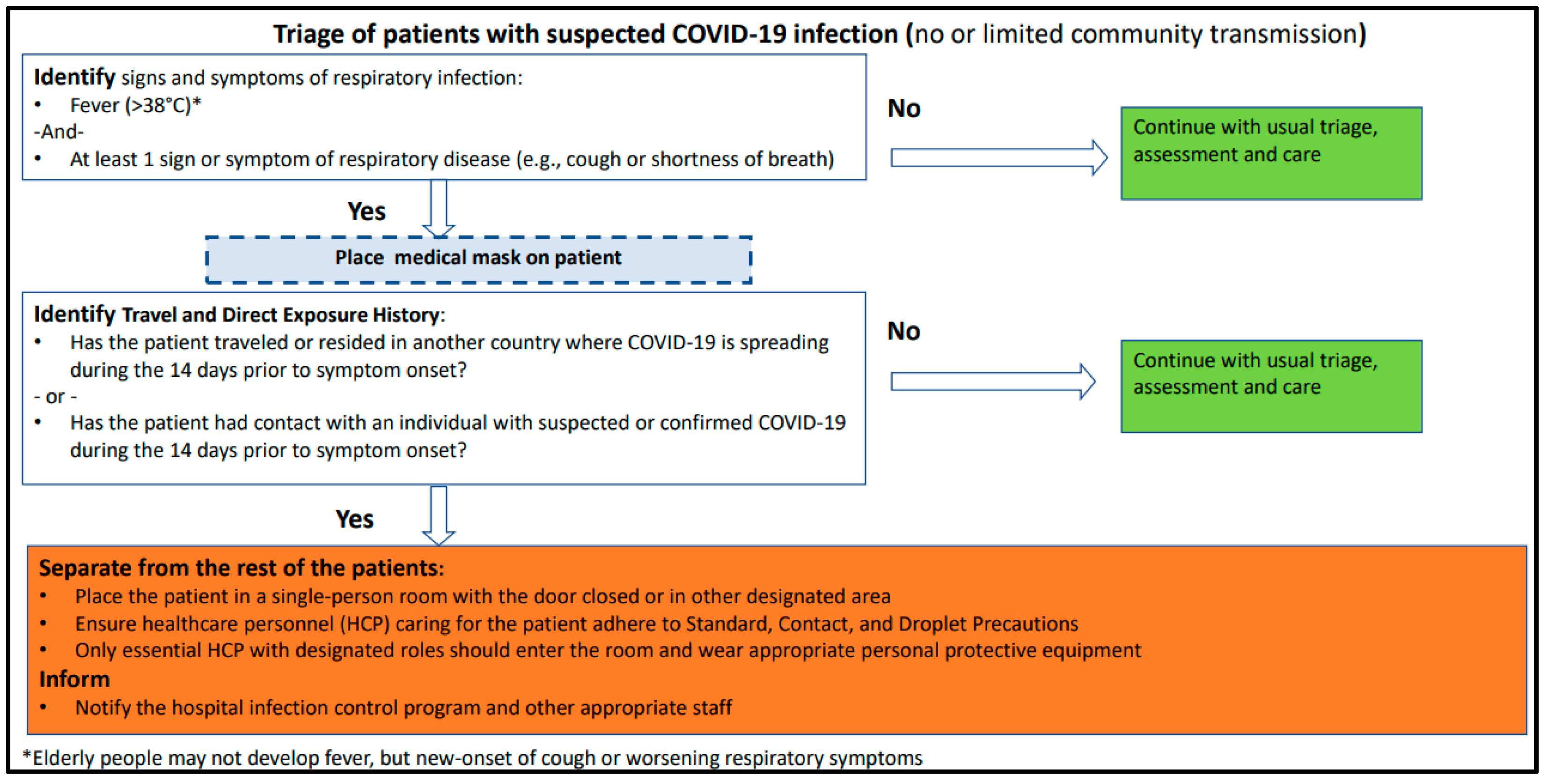 Triage of patients with suspected COVID-19 infection (no or limited community transmission)

Identify signs and symptoms of respiratory infection:
• Fever (>38°C)*
-And-
• At least 1 sign or symptom of respiratory disease (e.g., cough or shortness of breath)

No

Continue with usual triage, assessment and care

Yes

Place medical mask on patient

Identify Travel and Direct Exposure History:
• Has the patient traveled or resided in another country where COVID-19 is spreading during the 14 days prior to symptom onset?
- or -
• Has the patient had contact with an individual with suspected or confirmed COVID-19 during the 14 days prior to symptom onset?

No

Continue with usual triage, assessment and care

Yes

Separate from the rest of the patients:
• Place the patient in a single-person room with the door closed or in other designated area
• Ensure healthcare personnel (HCP) caring for the patient adhere to Standard, Contact, and Droplet Precautions
• Only essential HCP with designated roles should enter the room and wear appropriate personal protective equipment
Inform
• Notify the hospital infection control program and other appropriate staff

*Elderly people may not develop fever, but new-onset of cough or worsening respiratory symptoms